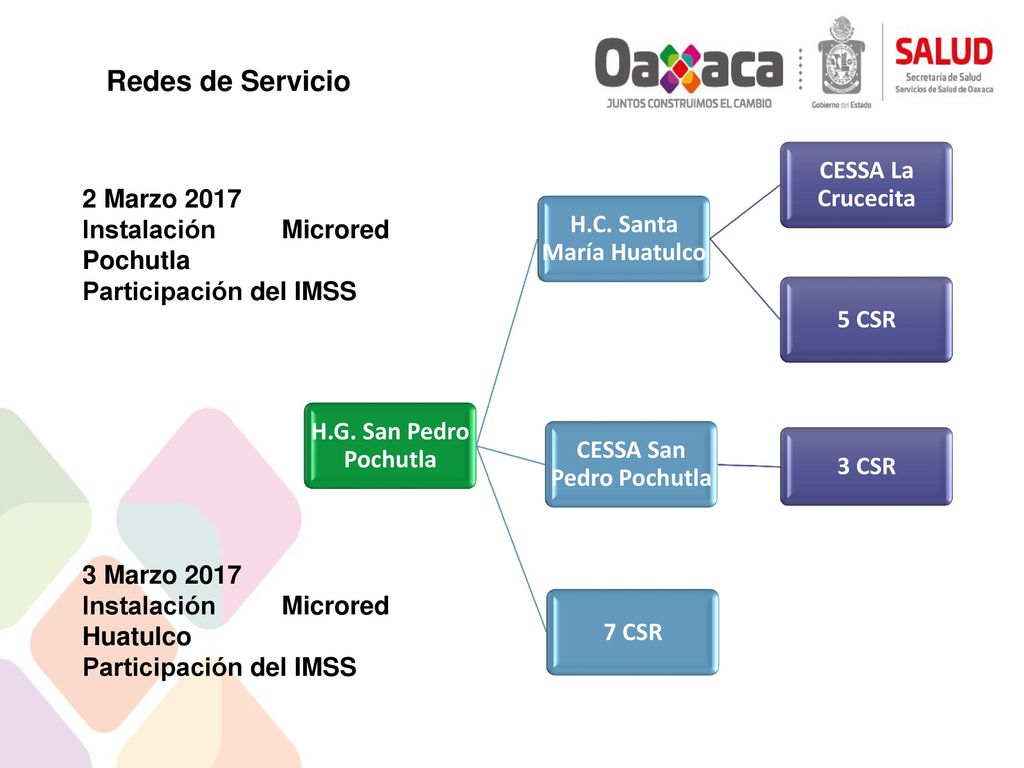 Redes de Servicio

Oaxaca
JUNTOS CONSTRUIMOS EL CAMBIO

Gobierno del Estado

SALUD
Secretaría de Salud
Servicios de Salud de Oaxaca

2 Marzo 2017
Instalación Microred Pochutla
Participación del IMSS

3 Marzo 2017
Instalación Microred Huatulco
Participación del IMSS

H.G. San Pedro Pochutla

H.C. Santa María Huatulco

CESSA La Crucecita

5 CSR

CESSA San Pedro Pochutla

3 CSR

7 CSR